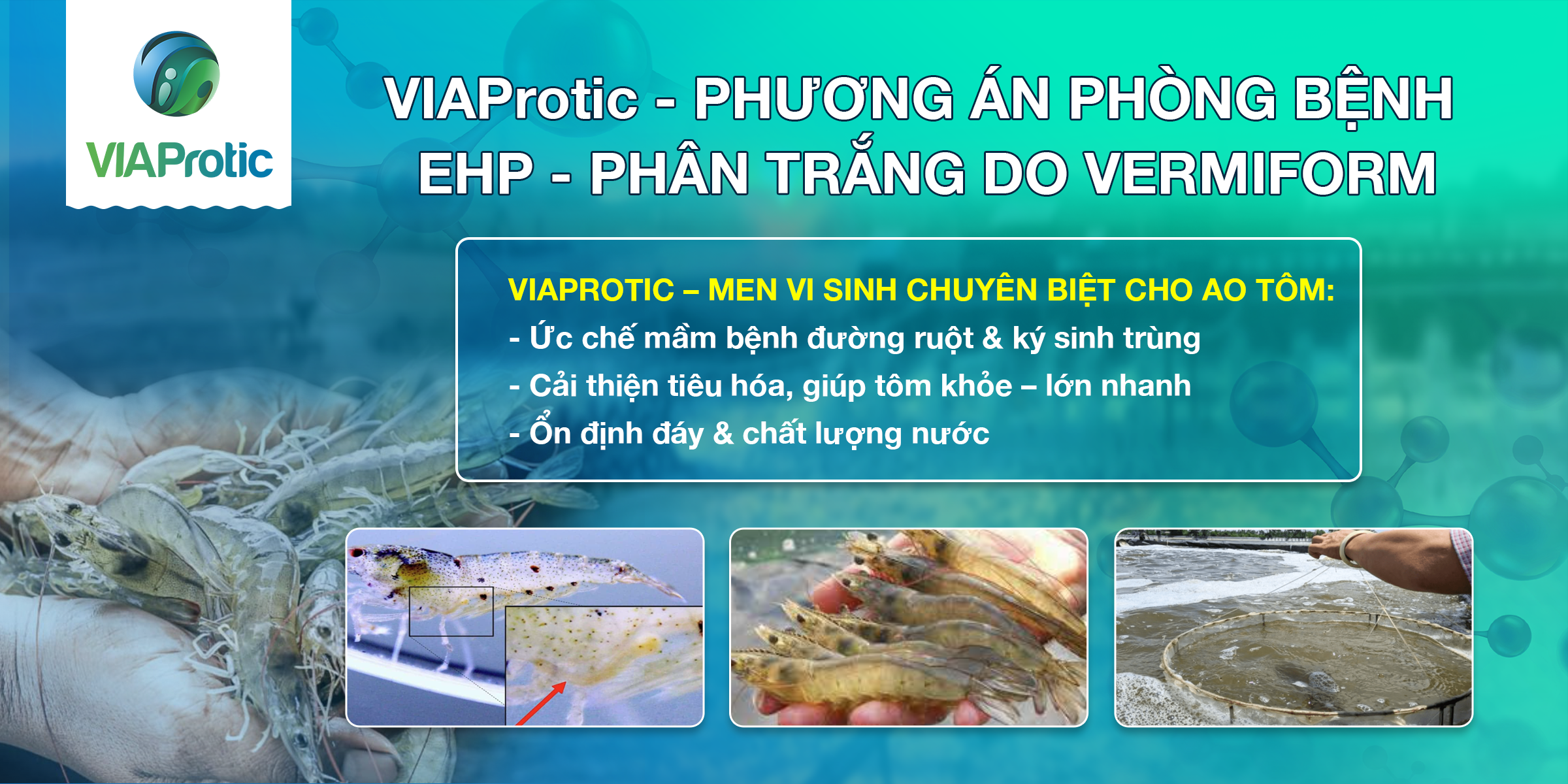 VIAProtic

VIAProtic - PHƯƠNG ÁN PHÒNG BỆNH EHP - PHÂN TRẮNG DO VERMIFORM

VIAPROTIC – MEN VI SINH CHUYÊN BIỆT CHO AO TÔM:
- Ức chế mầm bệnh đường ruột & ký sinh trùng
- Cải thiện tiêu hóa, giúp tôm khỏe – lớn nhanh
- Ổn định đáy & chất lượng nước